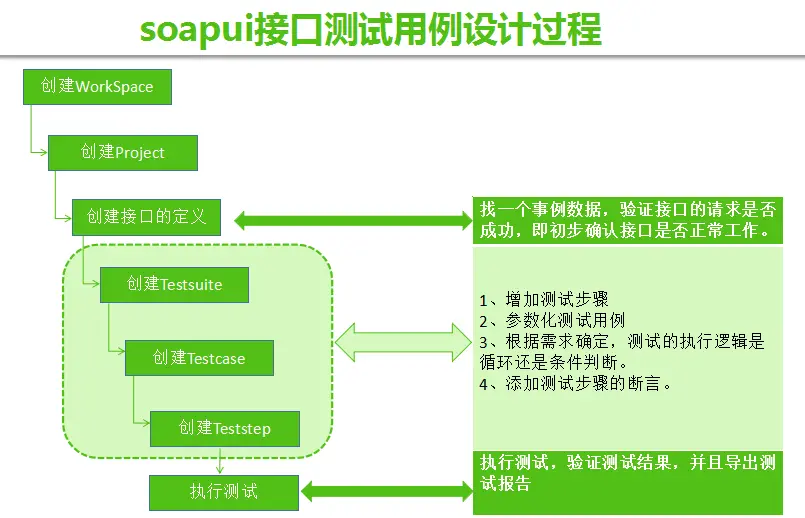 soapui接口测试用例设计过程

创建WorkSpace

创建Project

创建接口的定义

创建Testsuite

创建Testcase

创建Teststep

执行测试

找一个事例数据，验证接口的请求是否成功，即初步确认接口是否正常工作。

1、增加测试步骤
2、参数化测试用例
3、根据需求确定，测试的执行逻辑是循环还是条件判断。
4、添加测试步骤的断言。

执行测试，验证测试结果，并且导出测试报告